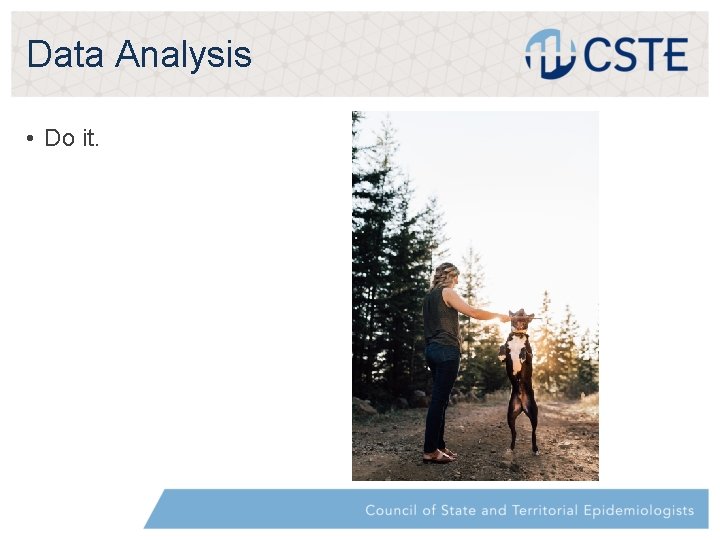 Data Analysis

CSTE

• Do it.

Council of State and Territorial Epidemiologists